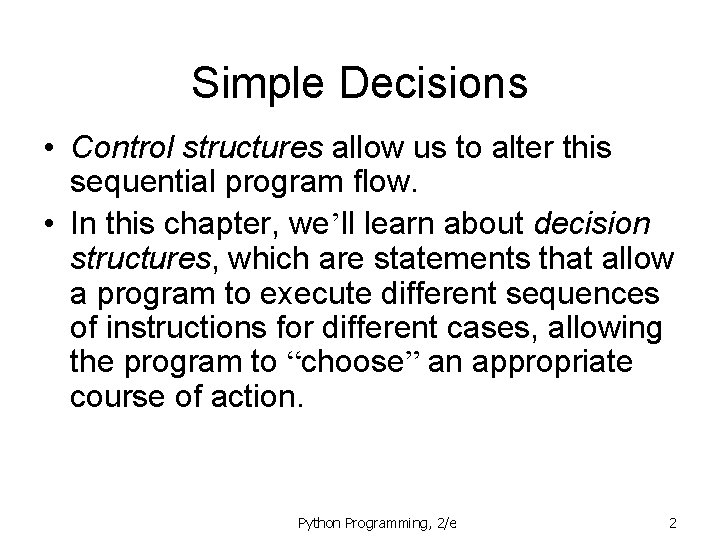 Simple Decisions

• Control structures allow us to alter this sequential program flow.

• In this chapter, we’ll learn about decision structures, which are statements that allow a program to execute different sequences of instructions for different cases, allowing the program to “choose” an appropriate course of action.

Python Programming, 2/e

2